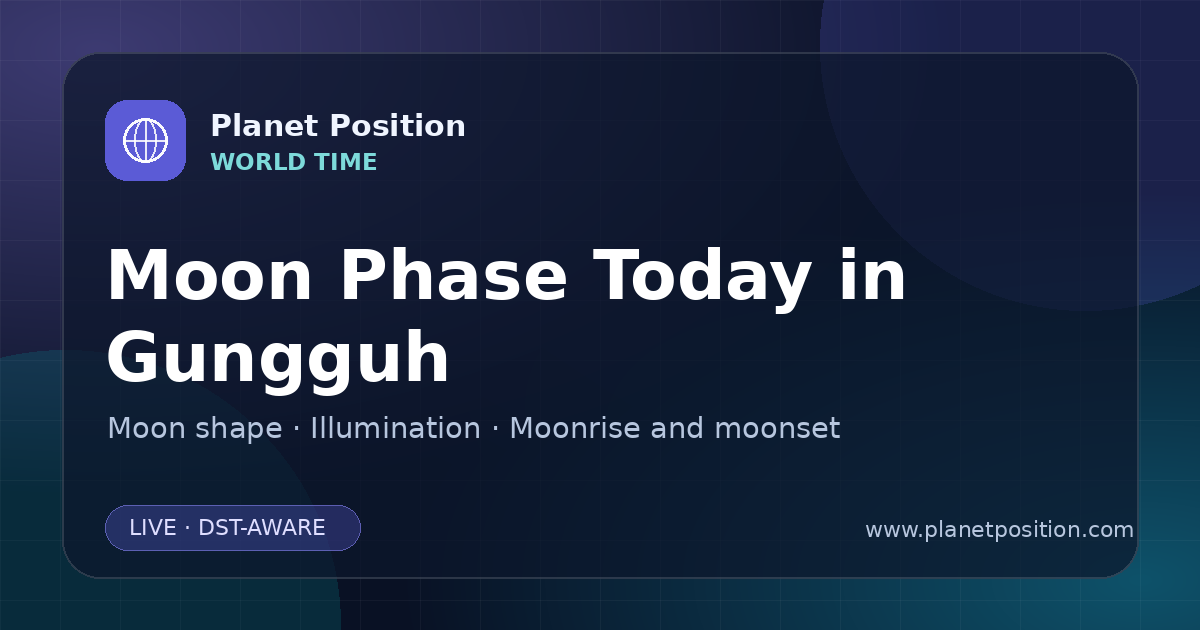 Planet Position
WORLD TIME

Moon Phase Today in Gungguh

Moon shape · Illumination · Moonrise and moonset

LIVE · DST-AWARE

www.planetposition.com